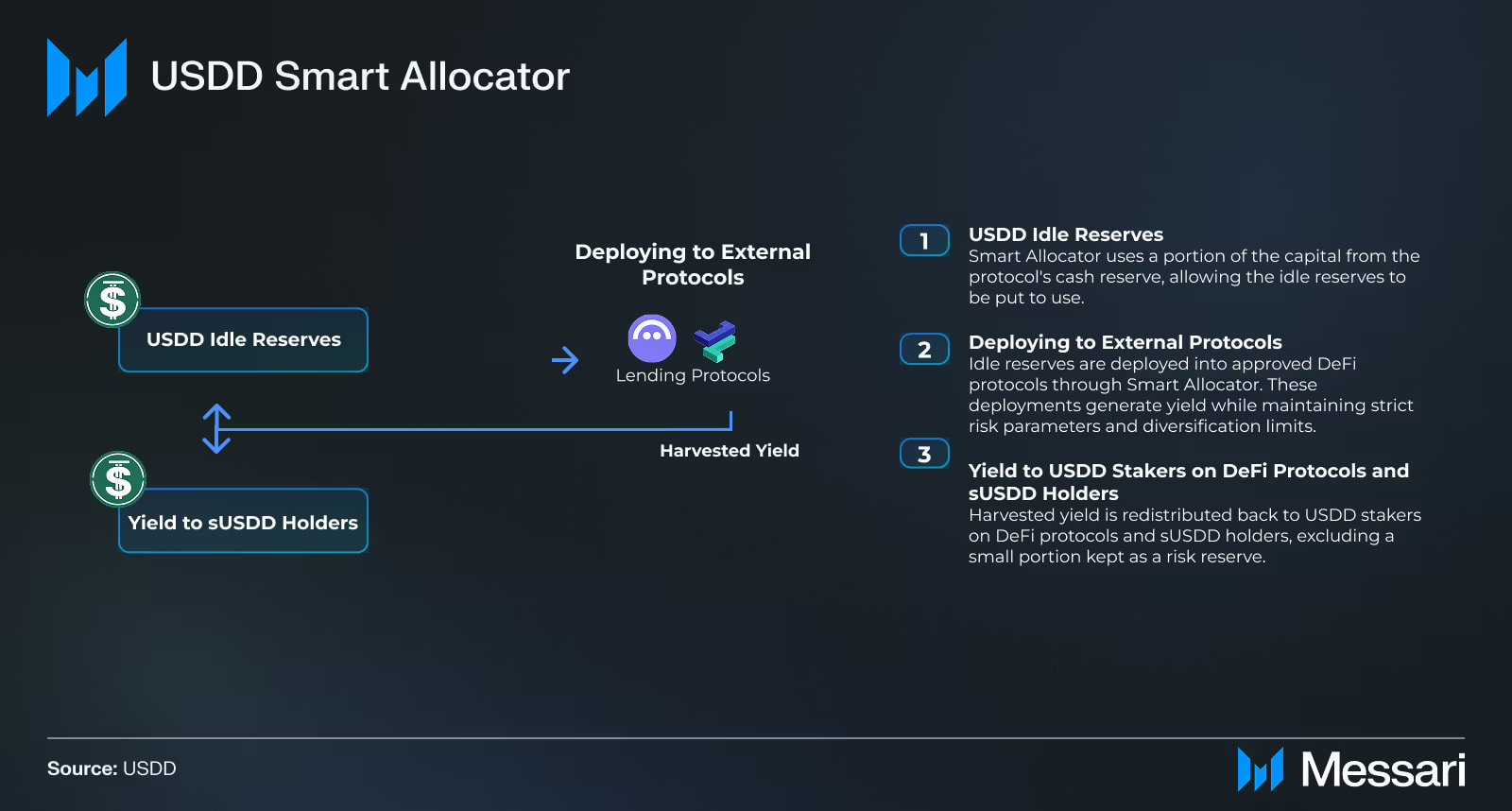 USDD Smart Allocator

USDD Idle Reserves

Yield to sUSDD Holders

Deploying to External Protocols

Lending Protocols

Harvested Yield

1
USDD Idle Reserves
Smart Allocator uses a portion of the capital from the protocol's cash reserve, allowing the idle reserves to be put to use.

2
Deploying to External Protocols
Idle reserves are deployed into approved DeFi protocols through Smart Allocator. These deployments generate yield while maintaining strict risk parameters and diversification limits.

3
Yield to USDD Stakers on DeFi Protocols and sUSDD Holders
Harvested yield is redistributed back to USDD stakers on DeFi protocols and sUSDD holders, excluding a small portion kept as a risk reserve.

Source: USDD

Messari